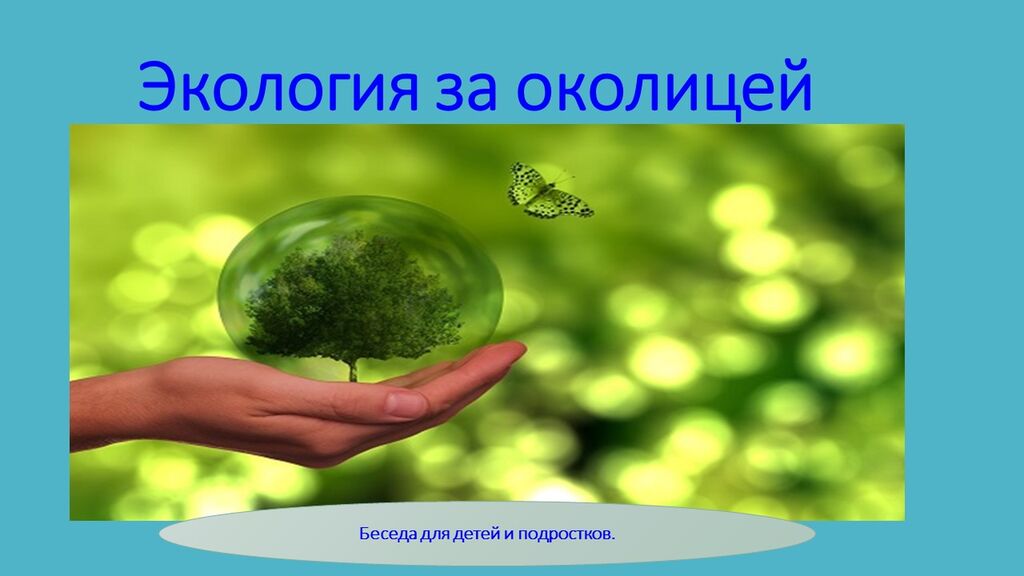 Экология за околицей

Беседа для детей и подростков.